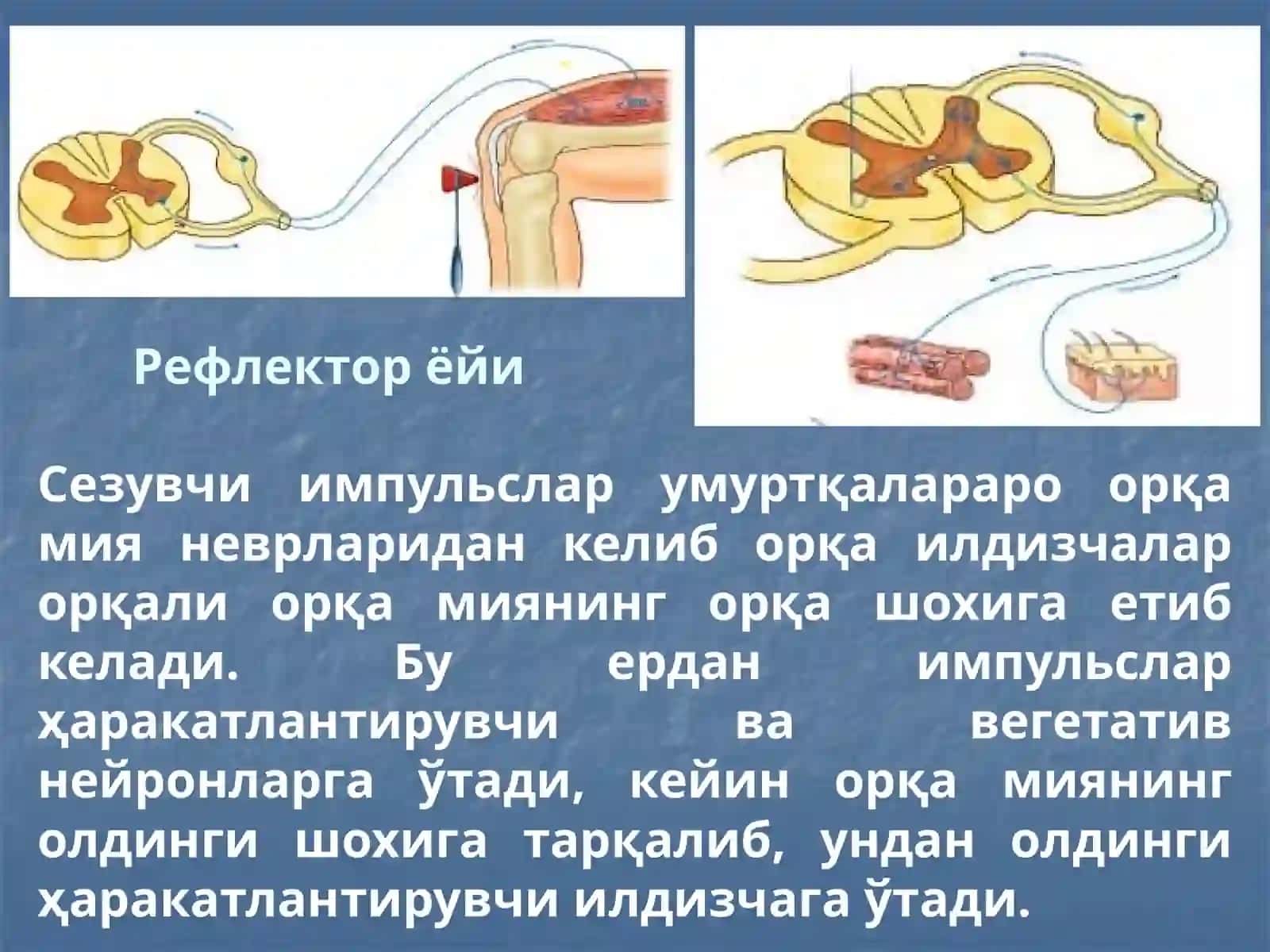 Рефлектор ёйи

Сезувчи импульслар умуртқалараро орқа мия неврларидан келиб орқа илдизчалар орқали орқа миянинг орқа шохига етиб келади. Бу ердан импульслар ҳаракатлантирувчи ва вегетатив нейронларга ўтади, кейин орқа миянинг олдинги шохига тарқалиб, ундан олдинги ҳаракатлантирувчи илдизчага ўтади.